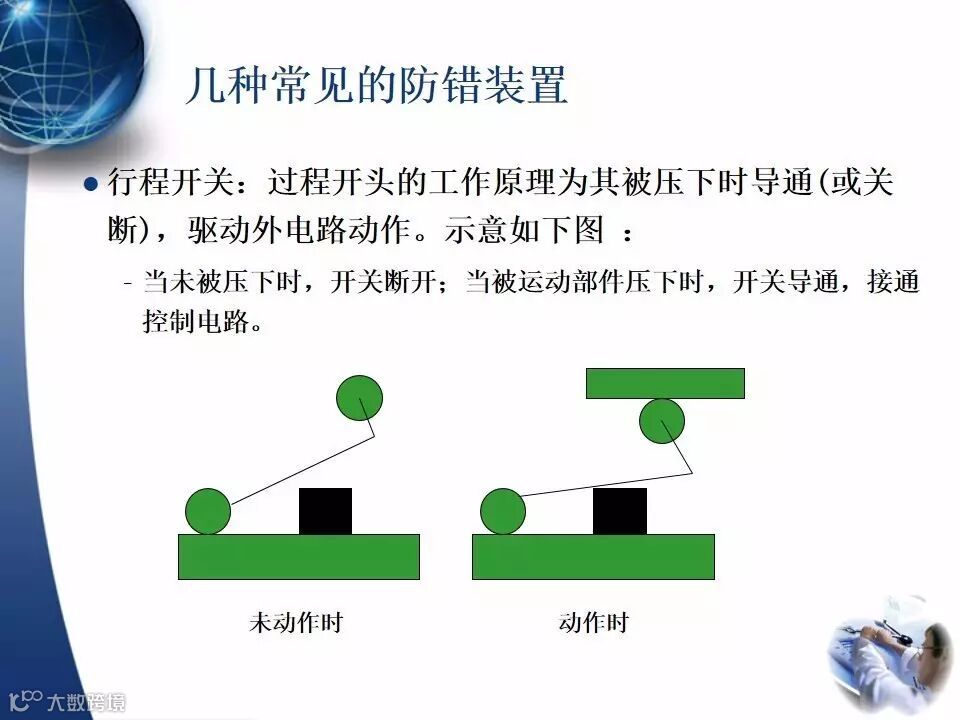 几种常见的防错装置

● 行程开关：过程开头的工作原理为其被压下时导通(或关断)，驱动外电路动作。示意如下图 ：

– 当未被压下时，开关断开；当被运动部件压下时，开关导通，接通控制电路。

未动作时

动作时

大数跨境